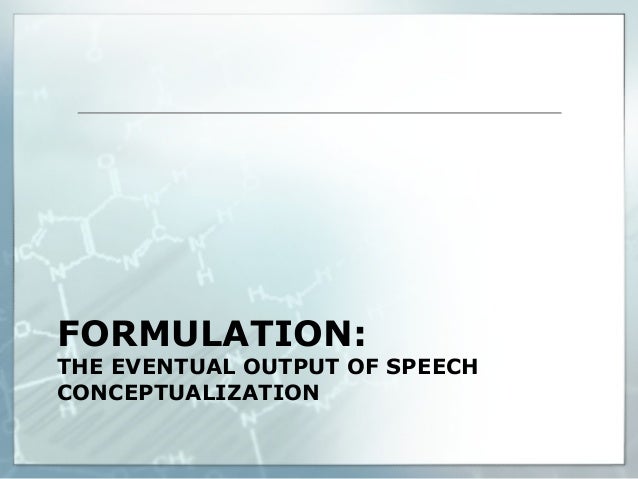 FORMULATION:
THE EVENTUAL OUTPUT OF SPEECH CONCEPTUALIZATION